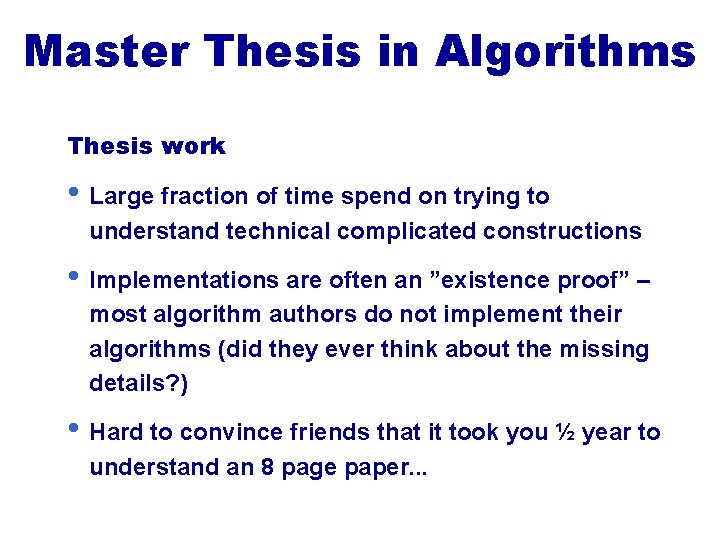 Master Thesis in Algorithms

Thesis work

• Large fraction of time spend on trying to understand technical complicated constructions

• Implementations are often an ”existence proof” – most algorithm authors do not implement their algorithms (did they ever think about the missing details?)

• Hard to convince friends that it took you ½ year to understand an 8 page paper...